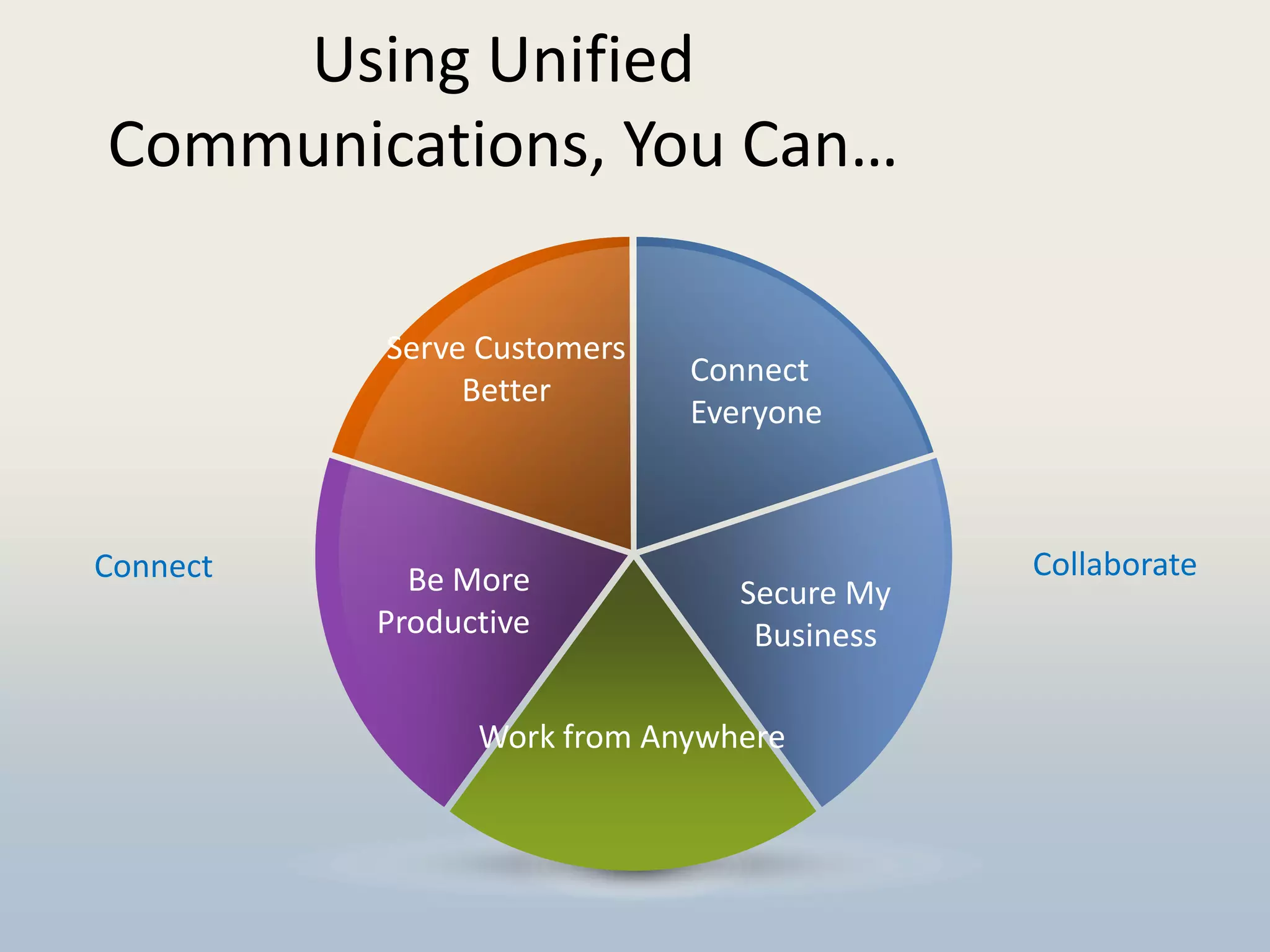 Using Unified Communications, You Can…

Serve Customers Better

Connect Everyone

Connect

Be More Productive

Secure My Business

Collaborate

Work from Anywhere